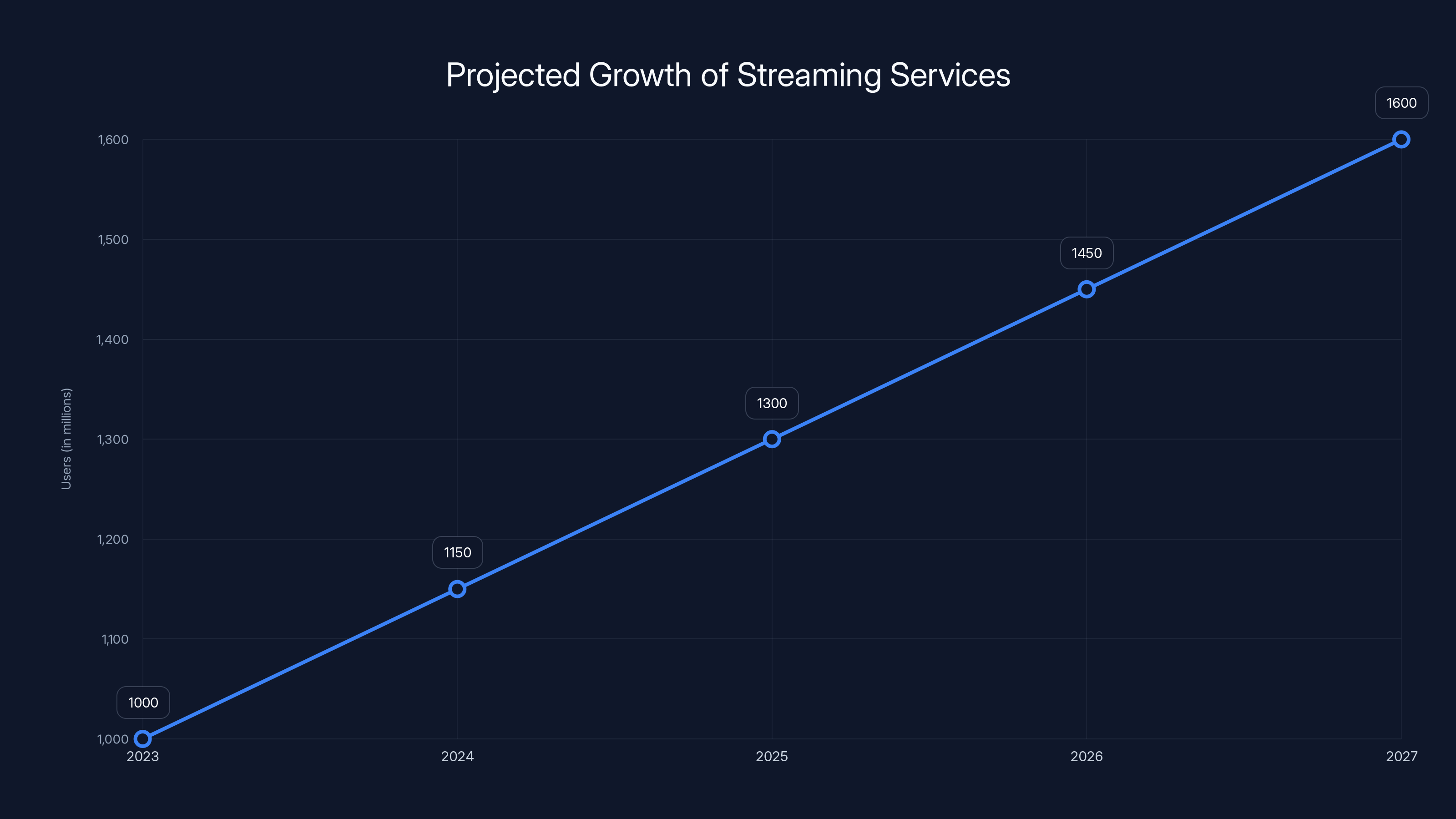 Projected Growth of Streaming Services

Users (in millions)

1,600
1,500
1,400
1,300
1,200
1,100
1,000

1000
1150
1300
1450
1600

2023
2024
2025
2026
2027